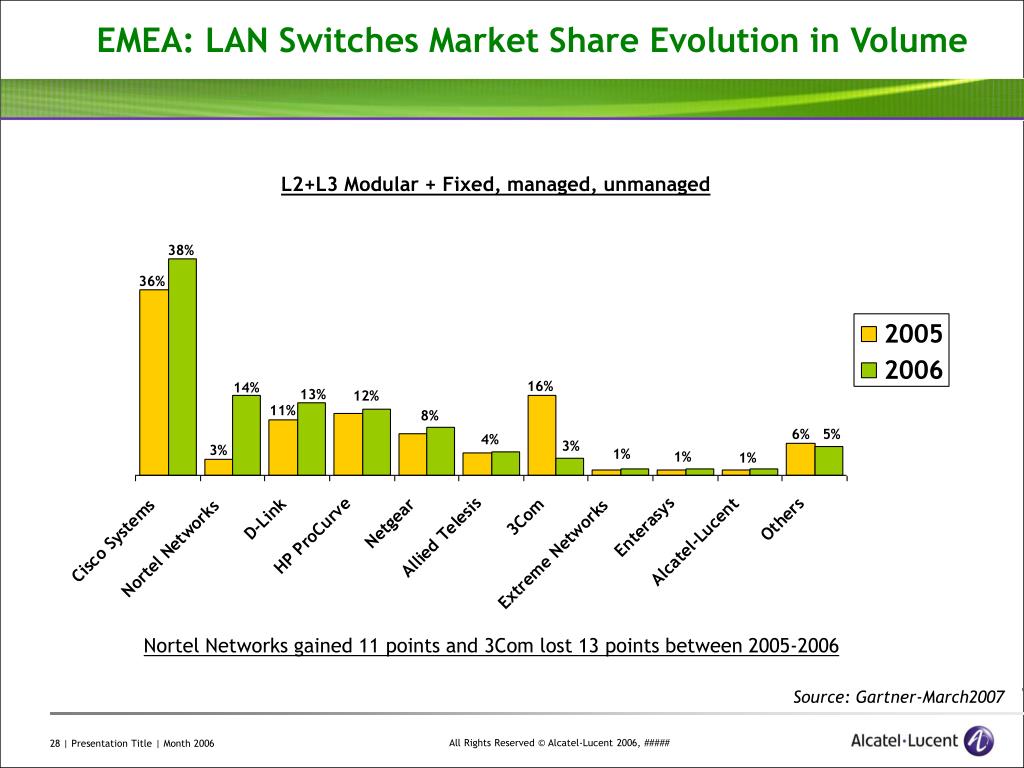 EMEA: LAN Switches Market Share Evolution in Volume

L2+L3 Modular + Fixed, managed, unmanaged

36%
38%
3%
14%
11%
13%
12%
8%
4%
16%
3%
1%
1%
1%
6%
5%

2005
2006

Cisco Systems
Nortel Networks
D-Link
HP ProCurve
Netgear
Allied Telesis
3Com
Extreme Networks
Enterasys
Alcatel-Lucent
Others

Nortel Networks gained 11 points and 3Com lost 13 points between 2005-2006

Source: Gartner-March2007

28 | Presentation Title | Month 2006

All Rights Reserved © Alcatel-Lucent 2006, #####

Alcatel·Lucent